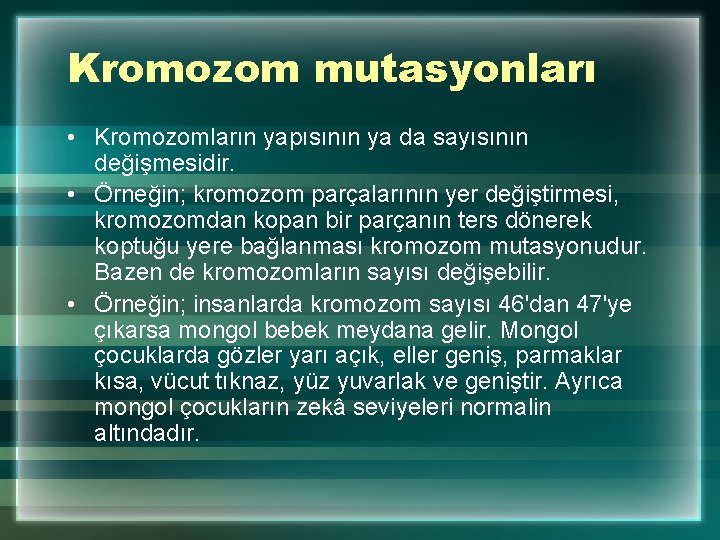 Kromozom mutasyonları

• Kromozomların yapısının ya da sayısının değişmesidir.
• Örneğin; kromozom parçalarının yer değiştirmesi, kromozomdan kopan bir parçanın ters dönerek koptuğu yere bağlanması kromozom mutasyonudur. Bazen de kromozomların sayısı değişebilir.
• Örneğin; insanlarda kromozom sayısı 46'dan 47'ye çıkarsa mongol bebek meydana gelir. Mongol çocuklarda gözler yarı açık, eller geniş, parmaklar kısa, vücut tıknaz, yüz yuvarlak ve geniştir. Ayrıca mongol çocukların zekâ seviyeleri normalin altındadır.